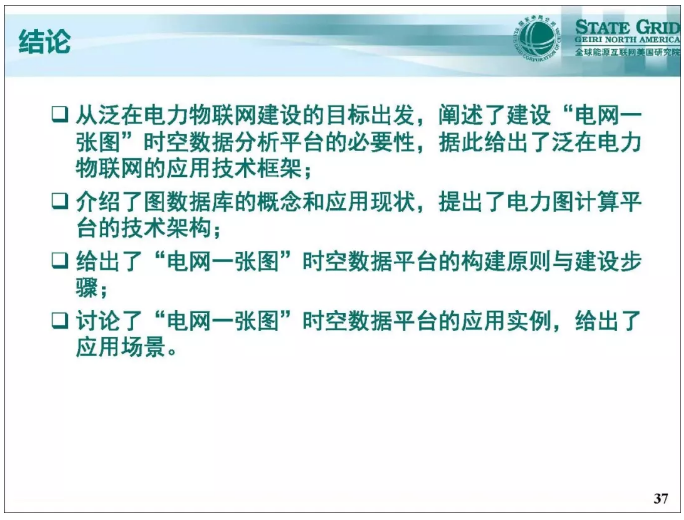 结论

STATE GRID
GEIRI NORTH AMERICA
全球能源互联网美国研究院

❑ 从泛在电力物联网建设的目标出发，阐述了建设“电网一张图”时空数据分析平台的必要性，据此给出了泛在电力物联网的应用技术框架；

❑ 介绍了图数据库的概念和应用现状，提出了电力图计算平台的技术架构；

❑ 给出了“电网一张图”时空数据平台的构建原则与建设步骤；

❑ 讨论了“电网一张图”时空数据平台的应用实例，给出了应用场景。

37